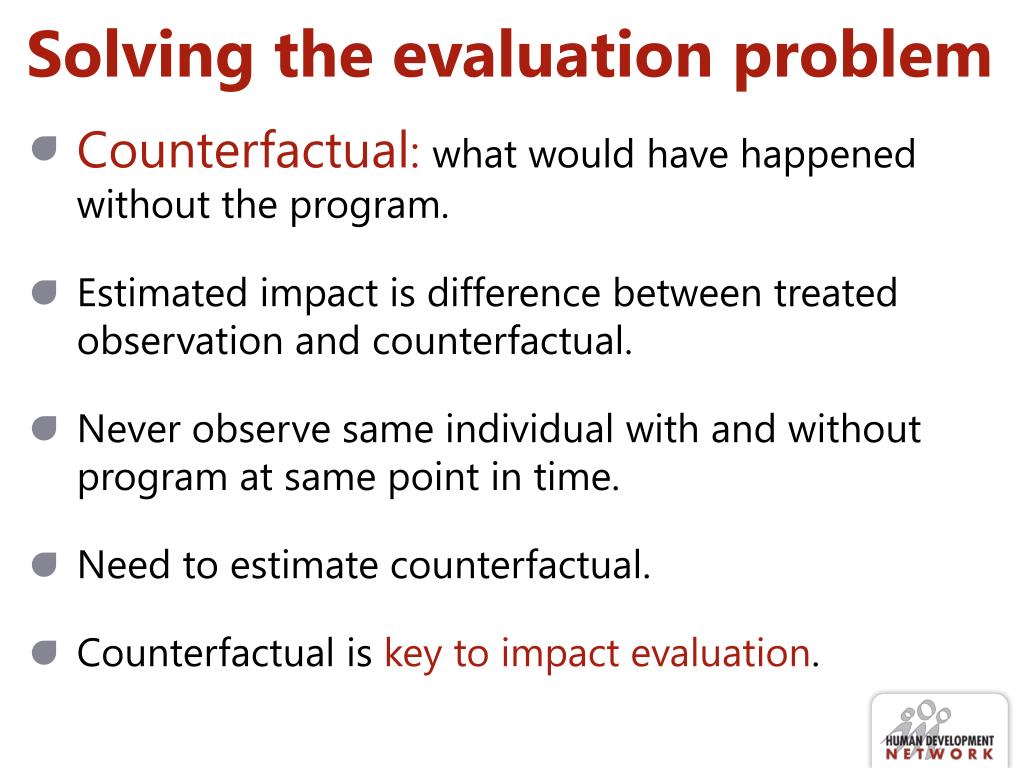 Solving the evaluation problem

Counterfactual: what would have happened without the program.

Estimated impact is difference between treated observation and counterfactual.

Never observe same individual with and without program at same point in time.

Need to estimate counterfactual.

Counterfactual is key to impact evaluation.

HUMAN DEVELOPMENT
NETWORK